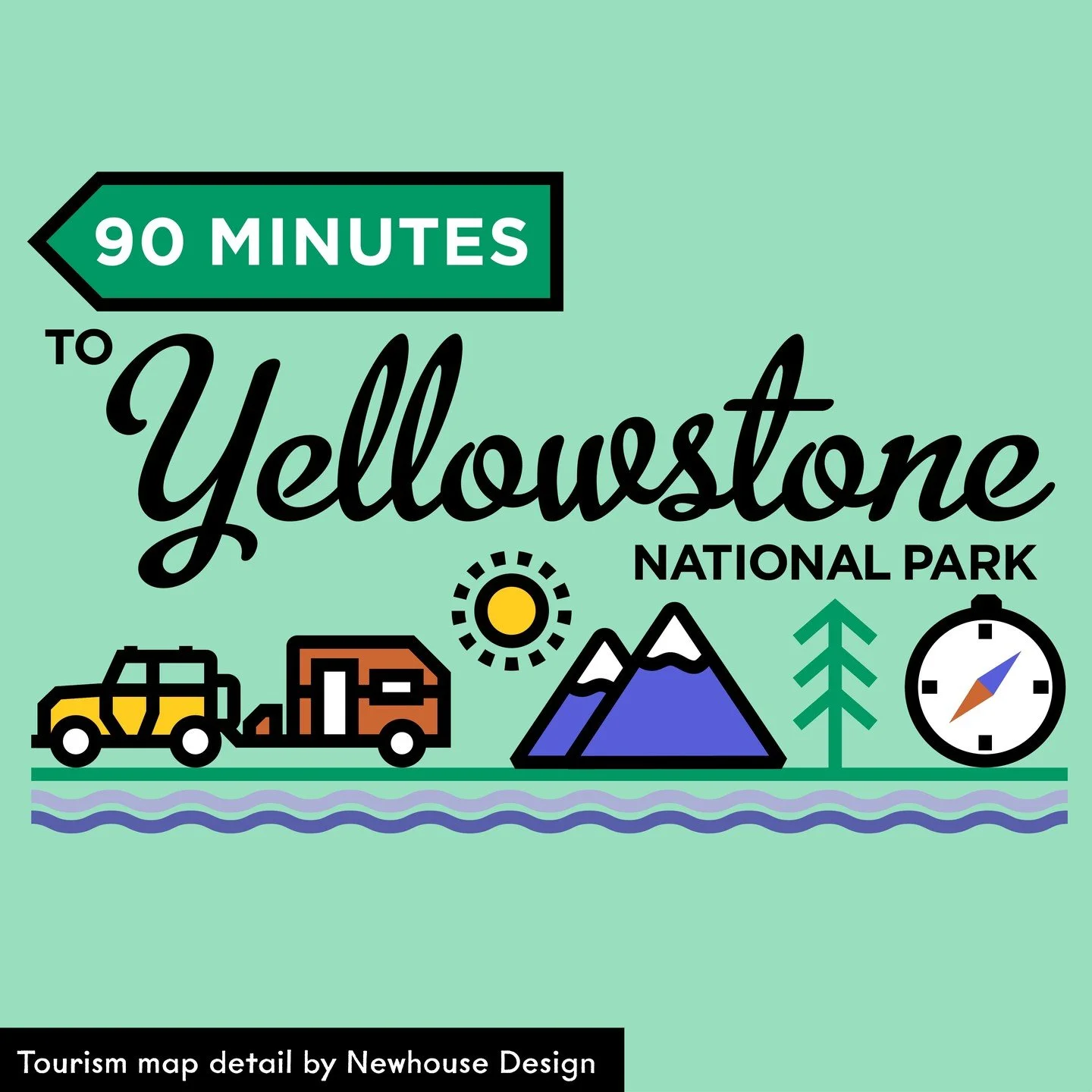 90 MINUTES

TO Yellowstone NATIONAL PARK

Tourism map detail by Newhouse Design